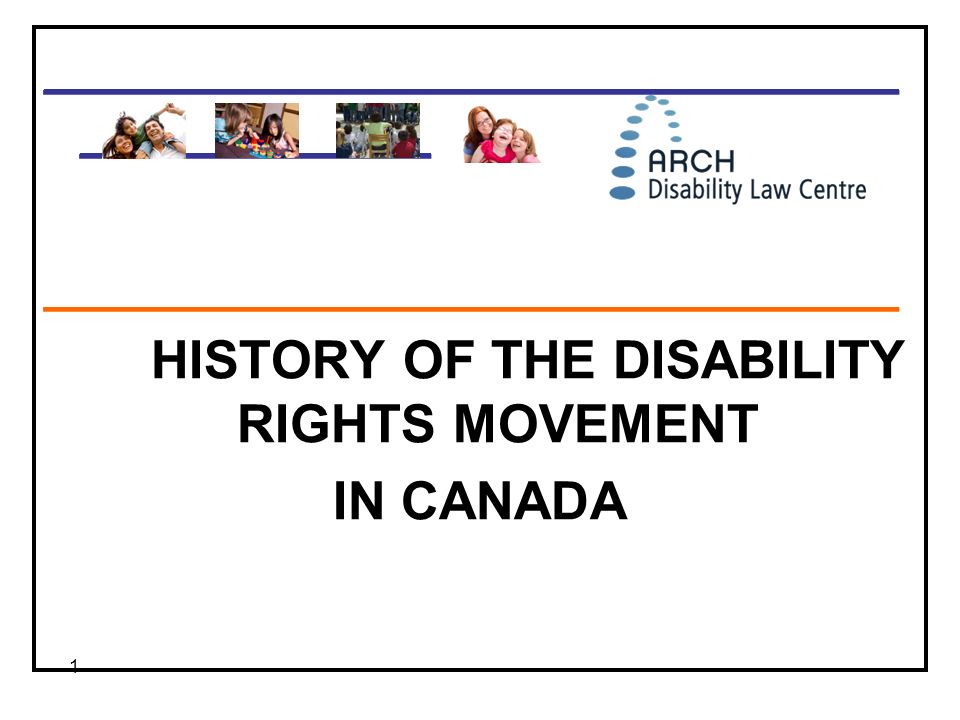 ARCH
Disability Law Centre

HISTORY OF THE DISABILITY RIGHTS MOVEMENT IN CANADA

1